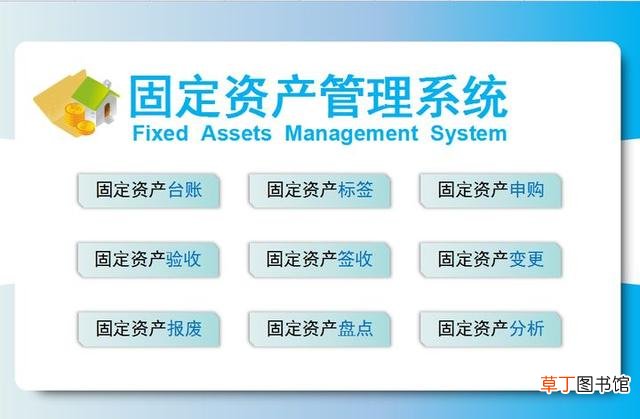 固定资产管理系统
Fixed Assets Management System

固定资产台账

固定资产标签

固定资产申购

固定资产验收

固定资产签收

固定资产变更

固定资产报废

固定资产盘点

固定资产分析

草丁图书馆